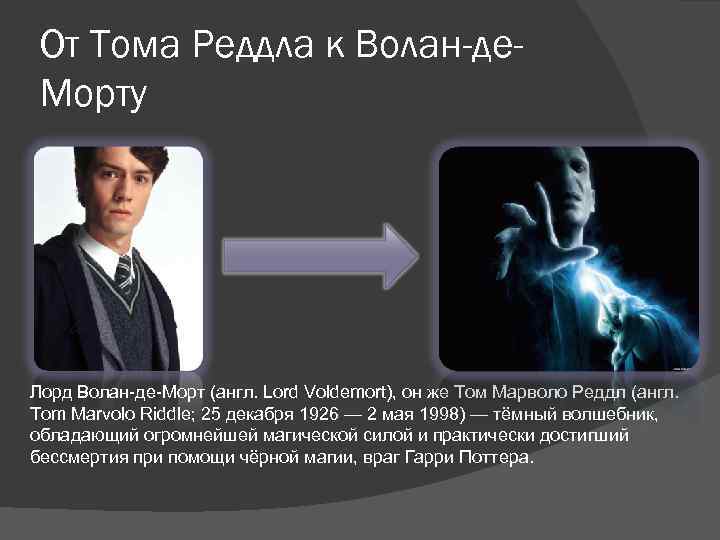 От Тома Реддла к Волан-де-Морту

Лорд Волан-де-Морт (англ. Lord Voldemort), он же Том Марволо Реддл (англ. Tom Marvolo Riddle; 25 декабря 1926 — 2 мая 1998) — тёмный волшебник, обладающий огромнейшей магической силой и практически достигший бессмертия при помощи чёрной магии, враг Гарри Поттера.